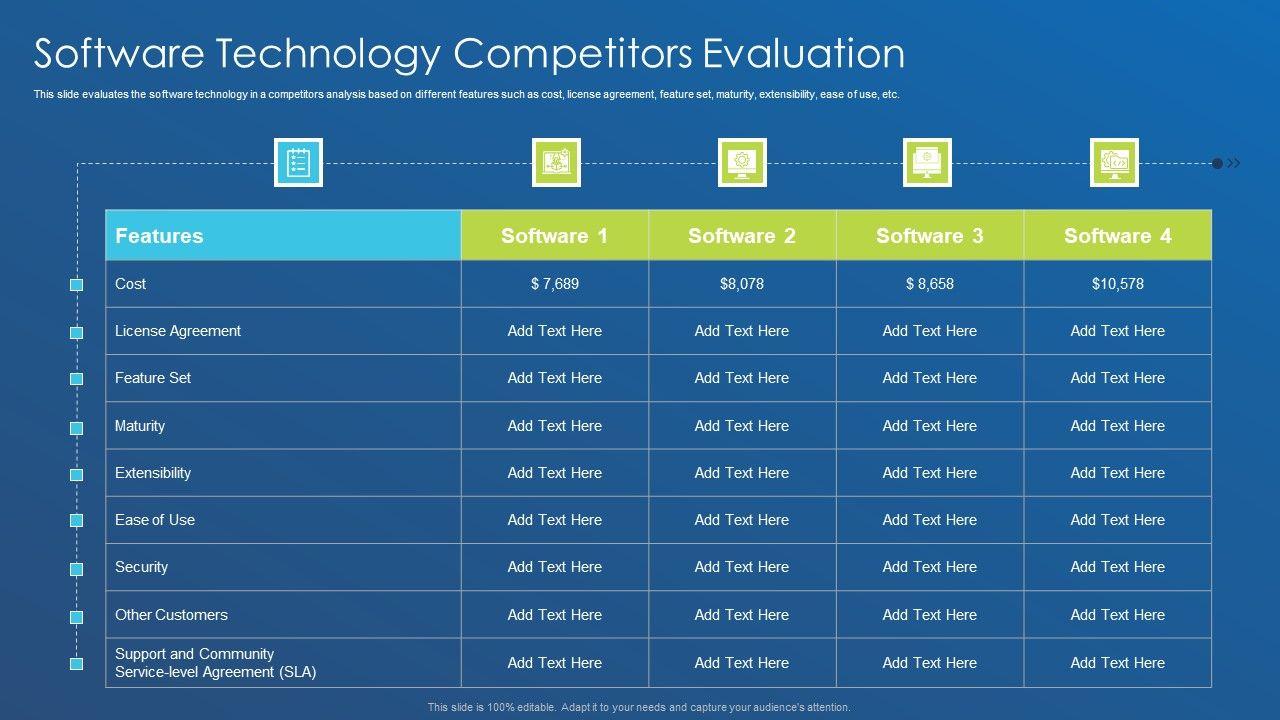 Software Technology Competitors Evaluation

This slide evaluates the software technology in a competitors analysis based on different features such as cost, license agreement, feature set, maturity, extensibility, ease of use, etc.

| Features | Software 1 | Software 2 | Software 3 | Software 4 |
|---|---|---|---|---|
| Cost | $ 7,689 | $8,078 | $ 8,658 | $10,578 |
| License Agreement | Add Text Here | Add Text Here | Add Text Here | Add Text Here |
| Feature Set | Add Text Here | Add Text Here | Add Text Here | Add Text Here |
| Maturity | Add Text Here | Add Text Here | Add Text Here | Add Text Here |
| Extensibility | Add Text Here | Add Text Here | Add Text Here | Add Text Here |
| Ease of Use | Add Text Here | Add Text Here | Add Text Here | Add Text Here |
| Security | Add Text Here | Add Text Here | Add Text Here | Add Text Here |
| Other Customers | Add Text Here | Add Text Here | Add Text Here | Add Text Here |
| Support and Community Service-level Agreement (SLA) | Add Text Here | Add Text Here | Add Text Here | Add Text Here |

This slide is 100% editable. Adapt it to your needs and capture your audience's attention.